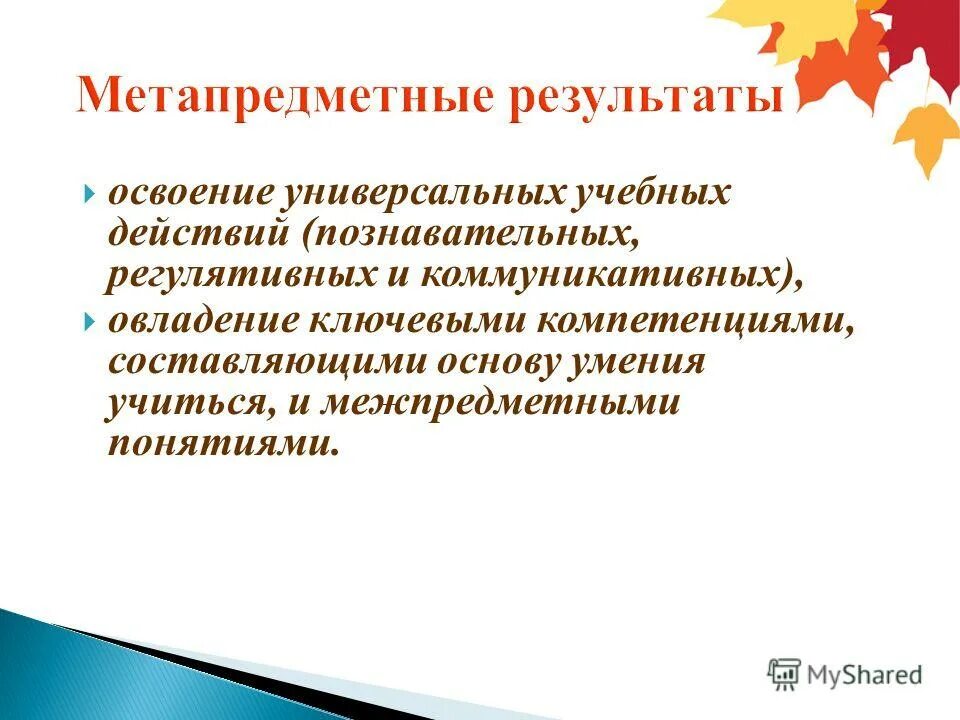 Метапредметные результаты

освоение универсальных учебных действий (познавательных, регулятивных и коммуникативных),

овладение ключевыми компетенциями, составляющими основу умения учиться, и межпредметными понятиями.

MyShared